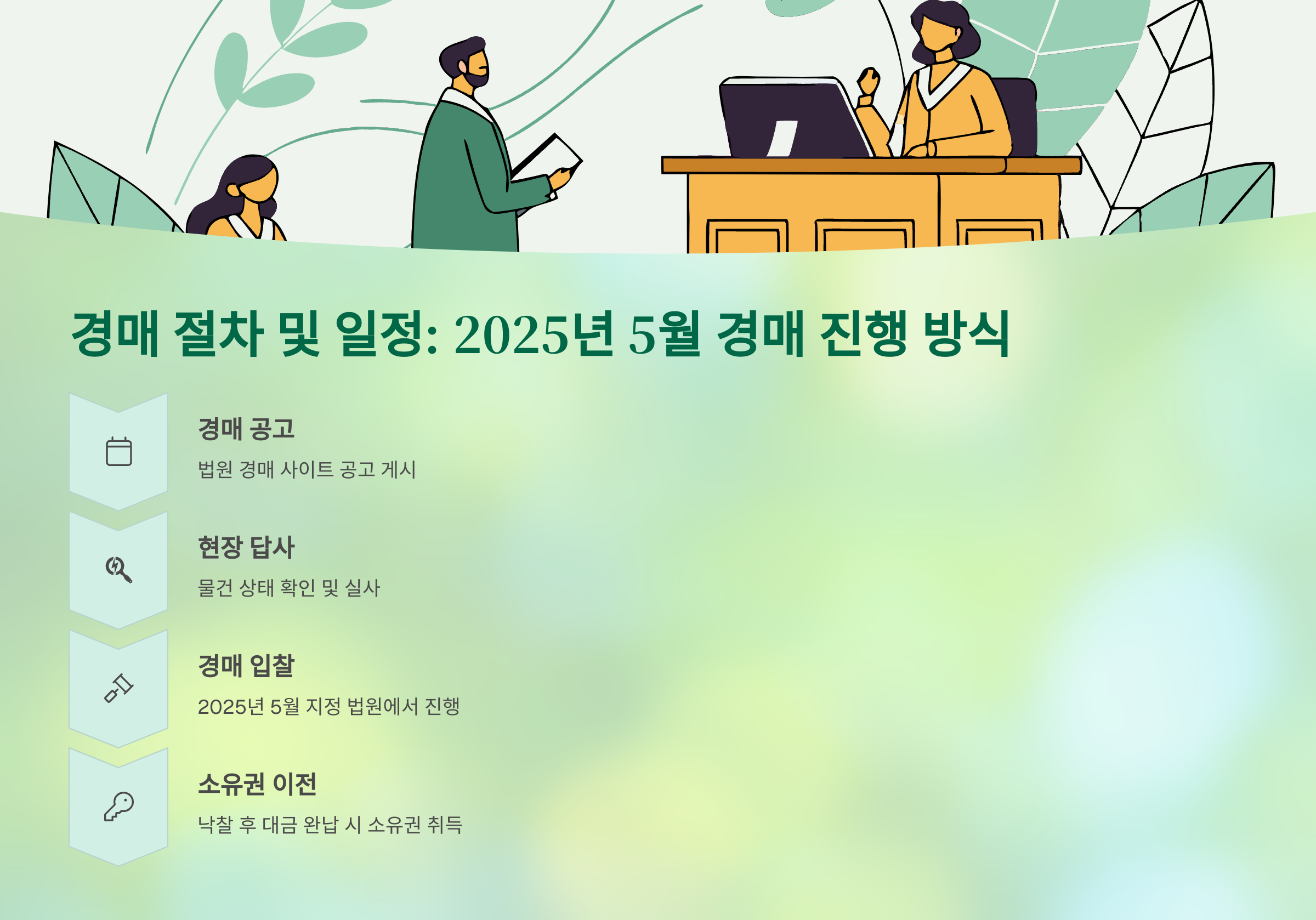 경매 절차 및 일정: 2025년 5월 경매 진행 방식

경매 공고

법원 경매 사이트 공고 게시

현장 답사

물건 상태 확인 및 실사

경매 입찰

2025년 5월 지정 법원에서 진행

소유권 이전

낙찰 후 대금 완납 시 소유권 취득